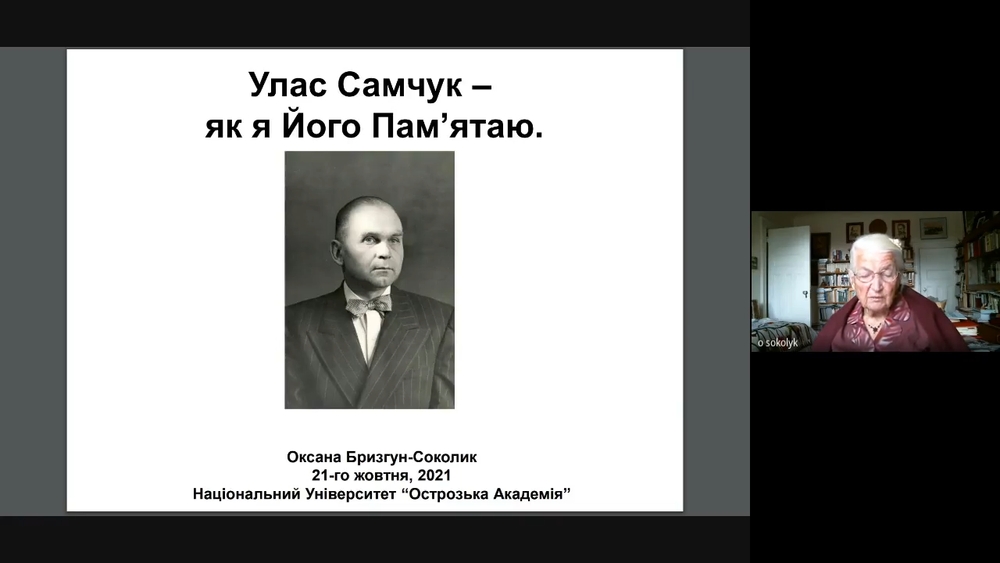 Улас Самчук –
як я Його Пам’ятаю.

Оксана Бризгун-Соколик
21-го жовтня, 2021
Національний Університет “Острозька Академія”

o sokolyk